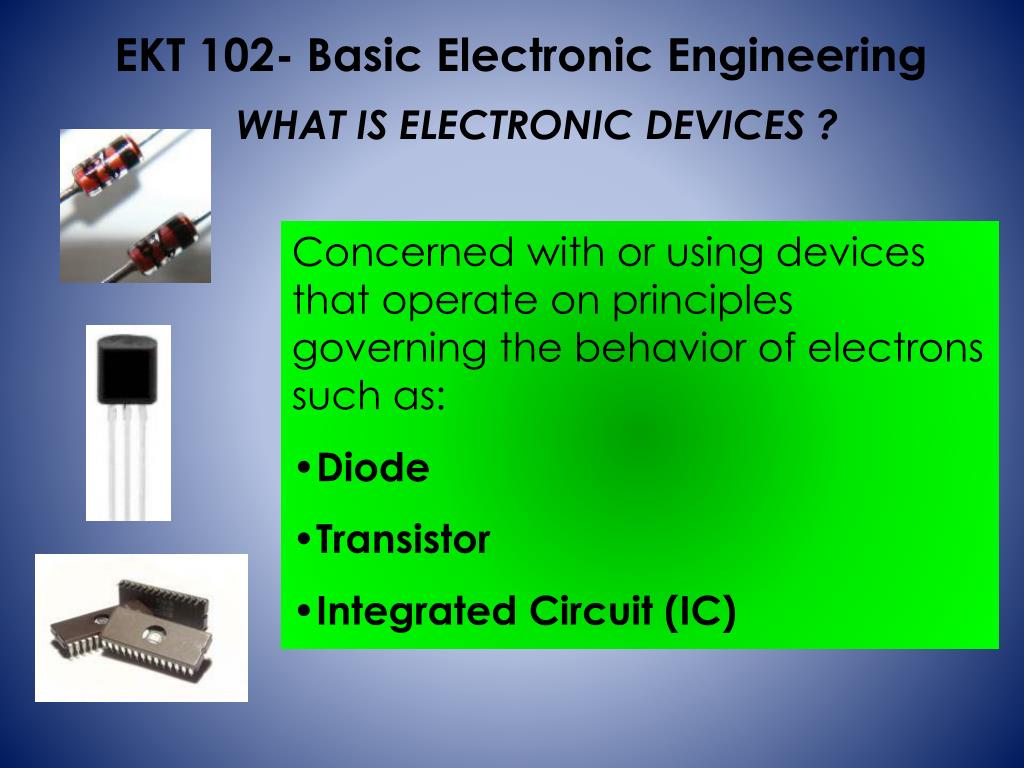 EKT 102- Basic Electronic Engineering

WHAT IS ELECTRONIC DEVICES ?

Concerned with or using devices that operate on principles governing the behavior of electrons such as:

•Diode

•Transistor

•Integrated Circuit (IC)